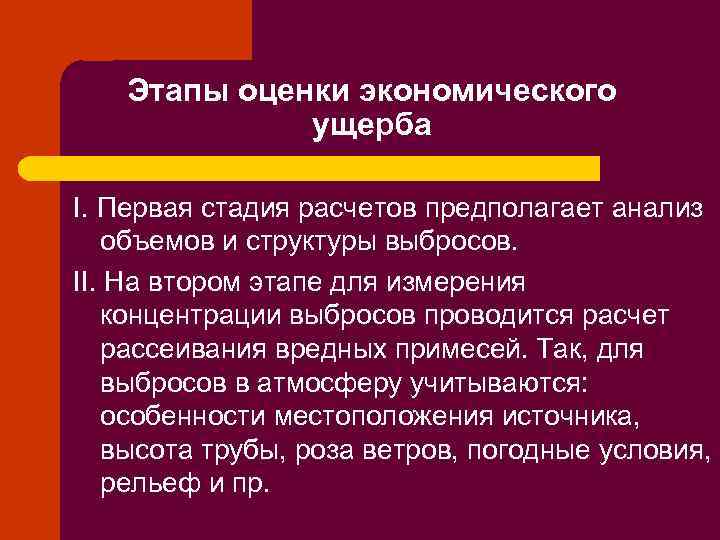 Этапы оценки экономического ущерба

I. Первая стадия расчетов предполагает анализ объемов и структуры выбросов.

II. На втором этапе для измерения концентрации выбросов проводится расчет рассеивания вредных примесей. Так, для выбросов в атмосферу учитываются: особенности местоположения источника, высота трубы, роза ветров, погодные условия, рельеф и пр.